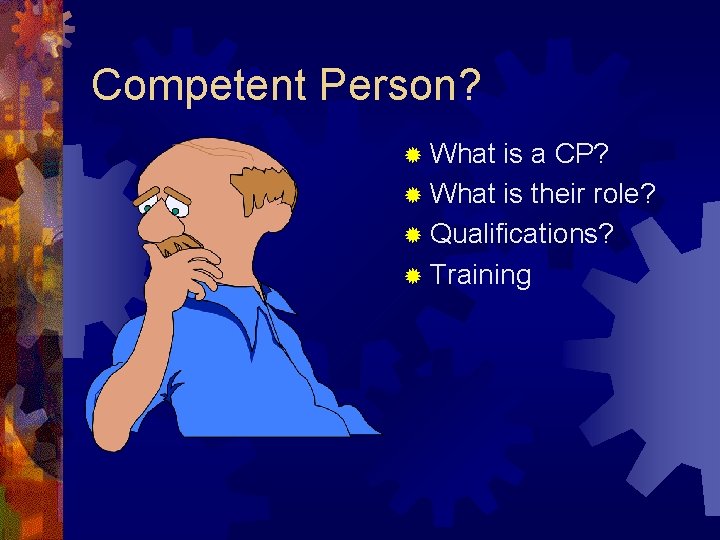 Competent Person?

• What is a CP?
• What is their role?
• Qualifications?
• Training